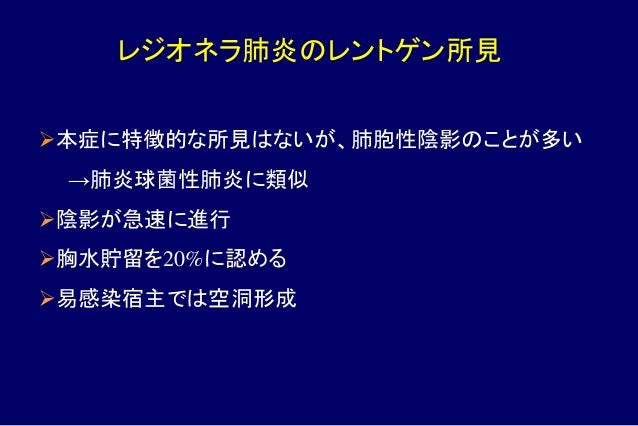 レジオネラ肺炎のレントゲン所見

➢本症に特徴的な所見はないが、肺胞性陰影のことが多い
→肺炎球菌性肺炎に類似

➢陰影が急速に進行

➢胸水貯留を20%に認める

➢易感染宿主では空洞形成